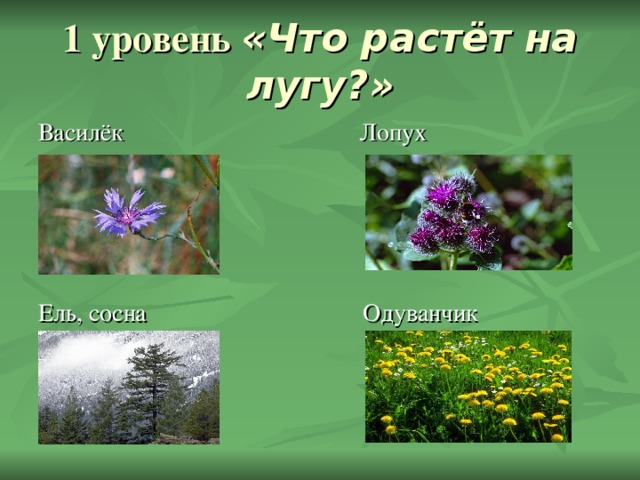 1 уровень «Что растёт на лугу?»

Василёк

Лопух

Ель, сосна

Одуванчик